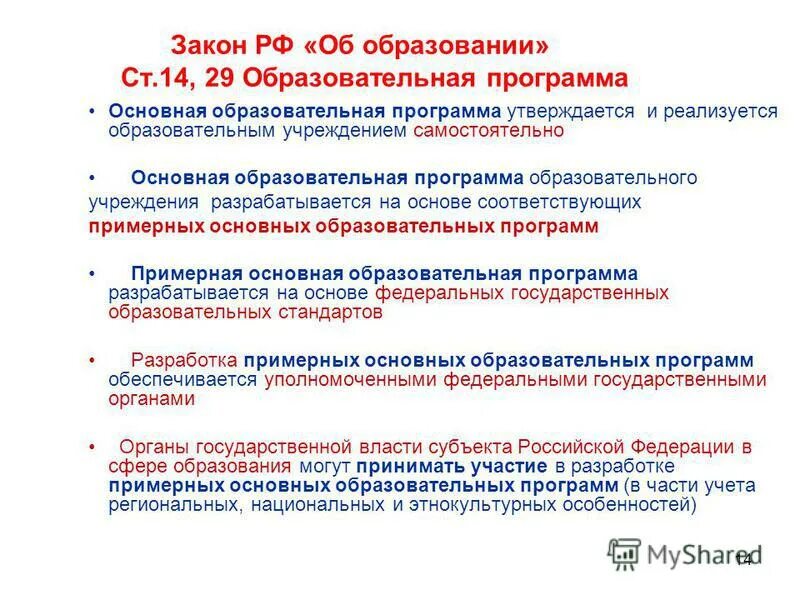 Закон РФ «Об образовании»
Ст.14, 29 Образовательная программа

• Основная образовательная программа утверждается и реализуется образовательным учреждением самостоятельно

• Основная образовательная программа образовательного учреждения разрабатывается на основе соответствующих примерных основных образовательных программ

• Примерная основная образовательная программа разрабатывается на основе федеральных государственных образовательных стандартов

• Разработка примерных основных образовательных программ обеспечивается уполномоченными федеральными государственными органами

• Органы государственной власти субъекта Российской Федерации в сфере образования могут принимать участие в разработке примерных основных образовательных программ (в части учета региональных, национальных и этнокультурных особенностей)

MyShared

14